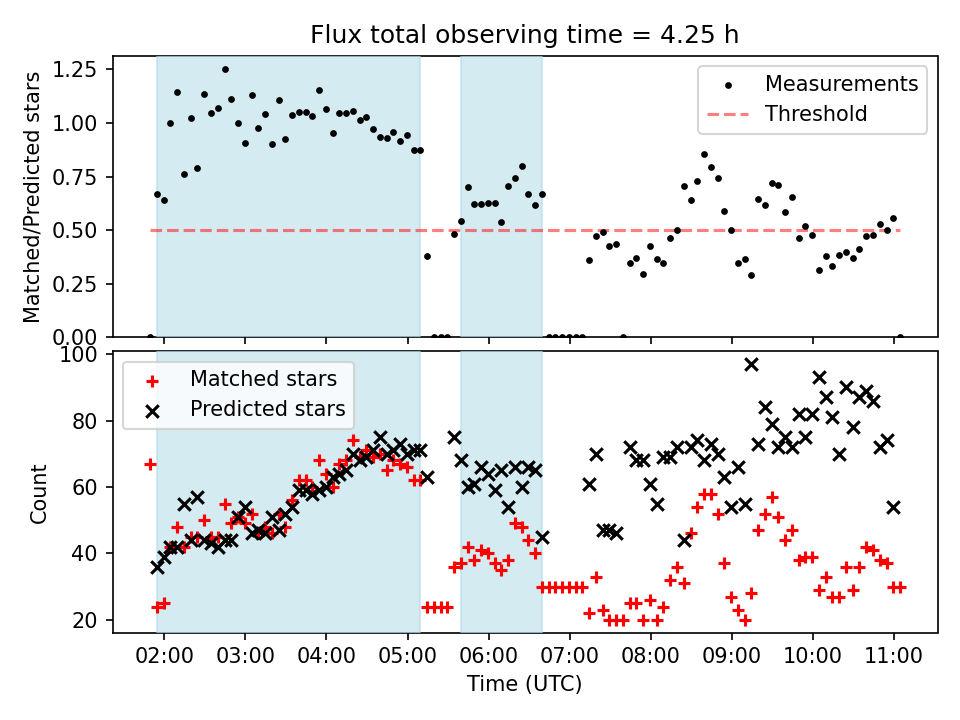 Flux total observing time = 4.25 h

Matched/Predicted stars

1.25
1.00
0.75
0.50
0.25
0.00

Measurements
Threshold

Count

100
80
60
40
20

Matched stars
Predicted stars

02:00 03:00 04:00 05:00 06:00 07:00 08:00 09:00 10:00 11:00

Time (UTC)